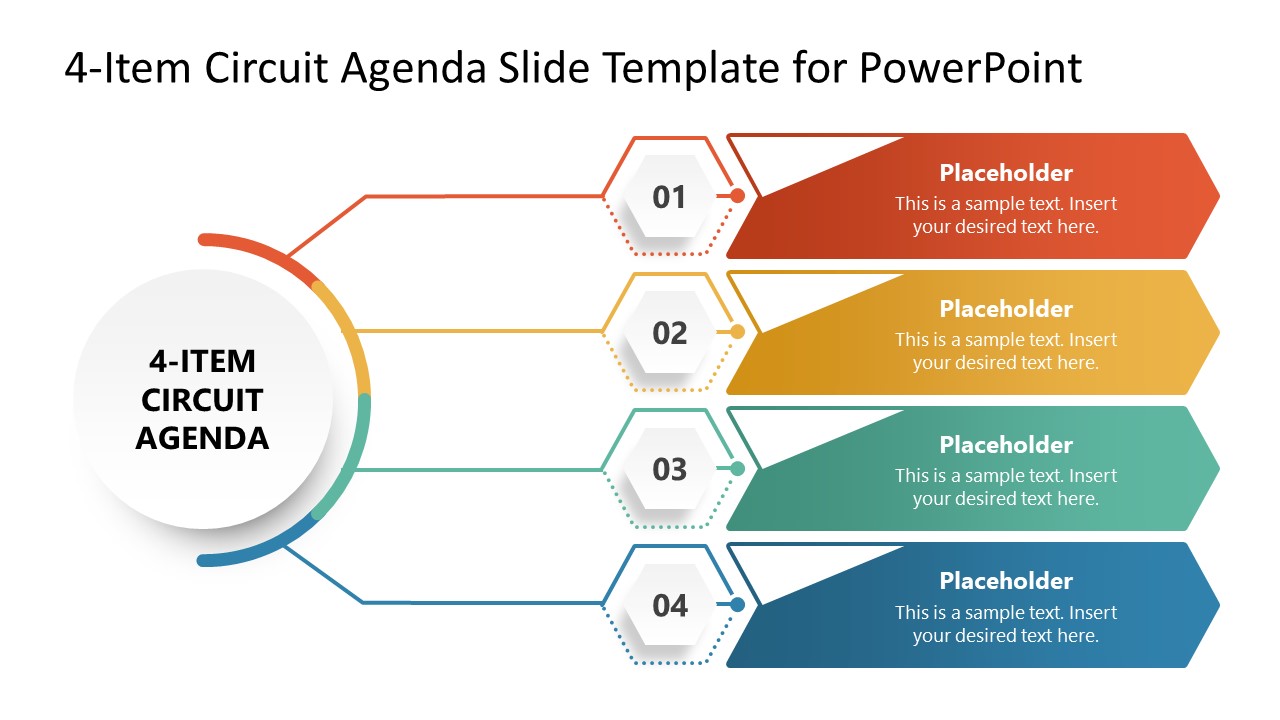 4-Item Circuit Agenda Slide Template for PowerPoint

4-ITEM CIRCUIT AGENDA

01

Placeholder
This is a sample text. Insert your desired text here.

02

Placeholder
This is a sample text. Insert your desired text here.

03

Placeholder
This is a sample text. Insert your desired text here.

04

Placeholder
This is a sample text. Insert your desired text here.